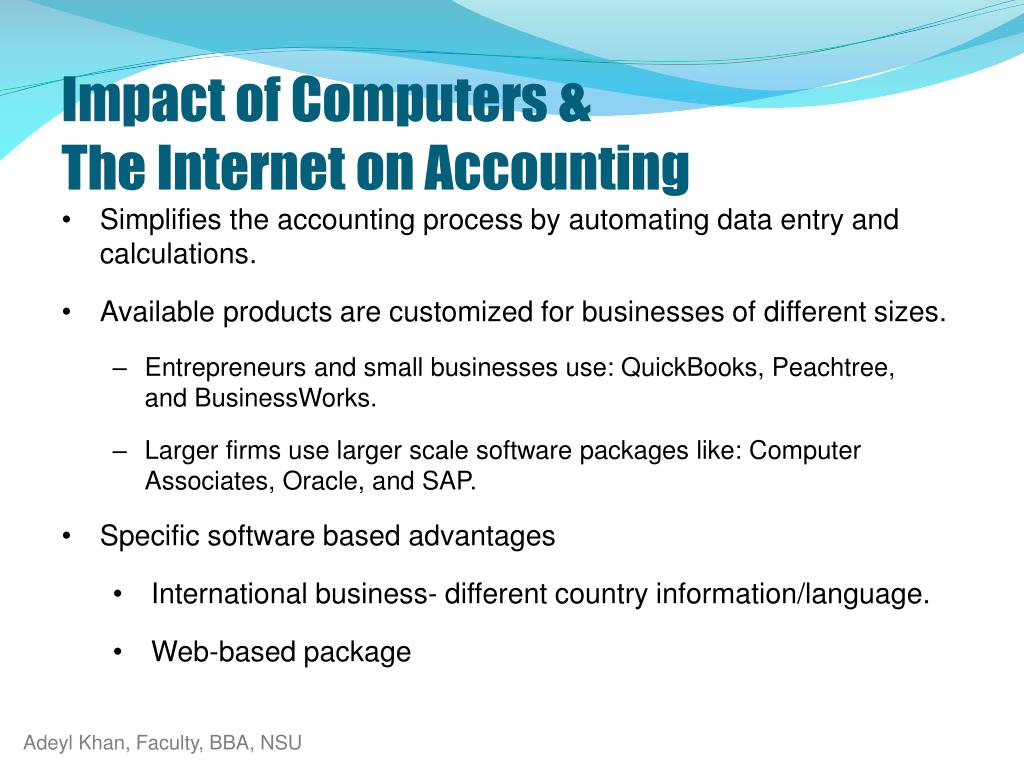 Impact of Computers &
The Internet on Accounting

• Simplifies the accounting process by automating data entry and calculations.

• Available products are customized for businesses of different sizes.

– Entrepreneurs and small businesses use: QuickBooks, Peachtree, and BusinessWorks.

– Larger firms use larger scale software packages like: Computer Associates, Oracle, and SAP.

• Specific software based advantages

• International business- different country information/language.

• Web-based package

Adeyl Khan, Faculty, BBA, NSU